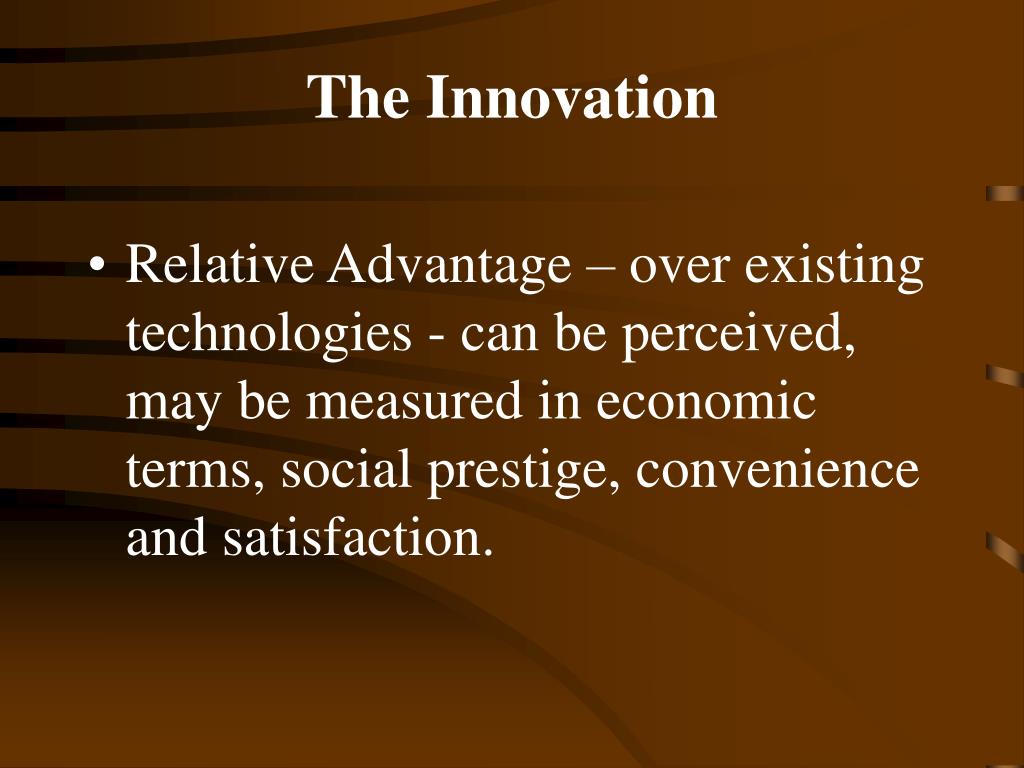 The Innovation

• Relative Advantage – over existing technologies - can be perceived, may be measured in economic terms, social prestige, convenience and satisfaction.